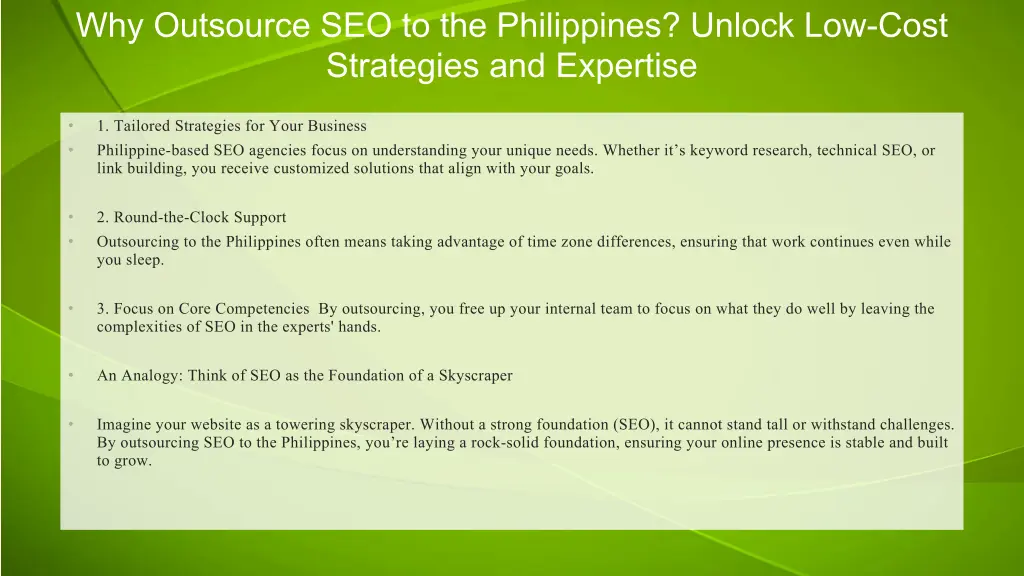 Why Outsource SEO to the Philippines? Unlock Low-Cost Strategies and Expertise

• 1. Tailored Strategies for Your Business
• Philippine-based SEO agencies focus on understanding your unique needs. Whether it’s keyword research, technical SEO, or link building, you receive customized solutions that align with your goals.

• 2. Round-the-Clock Support
• Outsourcing to the Philippines often means taking advantage of time zone differences, ensuring that work continues even while you sleep.

• 3. Focus on Core Competencies By outsourcing, you free up your internal team to focus on what they do well by leaving the complexities of SEO in the experts' hands.

• An Analogy: Think of SEO as the Foundation of a Skyscraper

• Imagine your website as a towering skyscraper. Without a strong foundation (SEO), it cannot stand tall or withstand challenges. By outsourcing SEO to the Philippines, you’re laying a rock-solid foundation, ensuring your online presence is stable and built to grow.